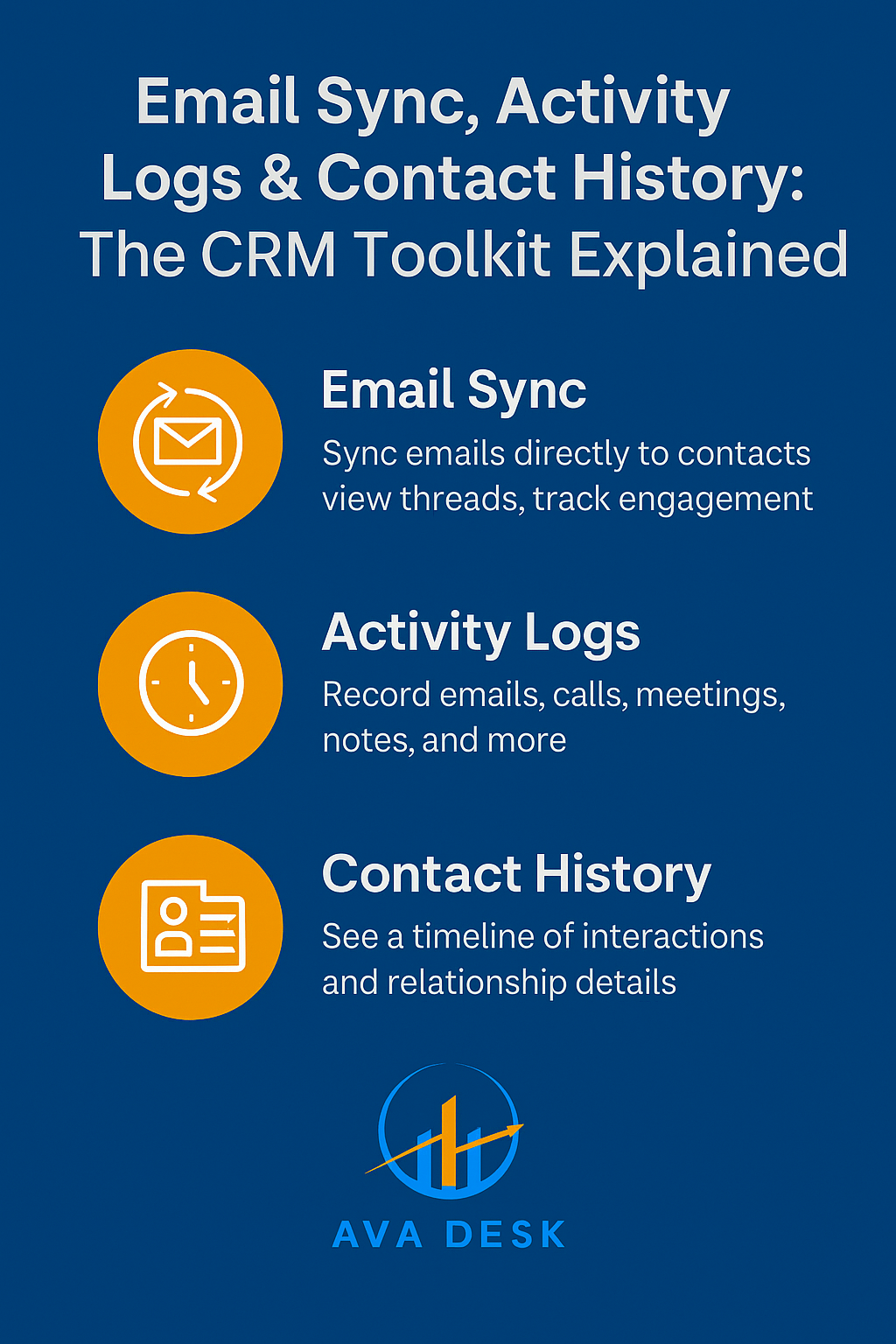 Email Sync, Activity Logs & Contact History: The CRM Toolkit Explained

Email Sync

Sync emails directly to contacts view threads, track engagement

Activity Logs

Record emails, calls, meetings, notes, and more

Contact History

See a timeline of interactions and relationship details

AVA DESK